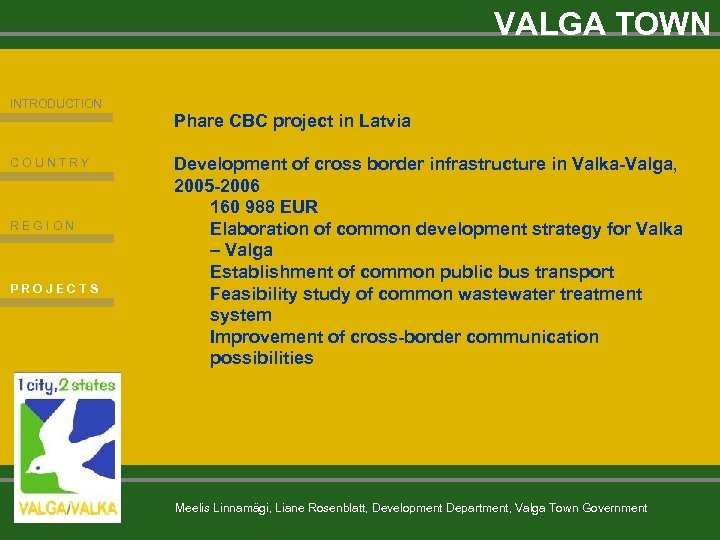 VALGA TOWN

INTRODUCTION

COUNTRY

REGION

PROJECTS

Phare CBC project in Latvia

Development of cross border infrastructure in Valka-Valga, 2005-2006

160 988 EUR

Elaboration of common development strategy for Valka – Valga

Establishment of common public bus transport

Feasibility study of common wastewater treatment system

Improvement of cross-border communication possibilities

1 city, 2 states

VALGA/VALKA

Meelis Linnamägi, Liane Rosenblatt, Development Department, Valga Town Government